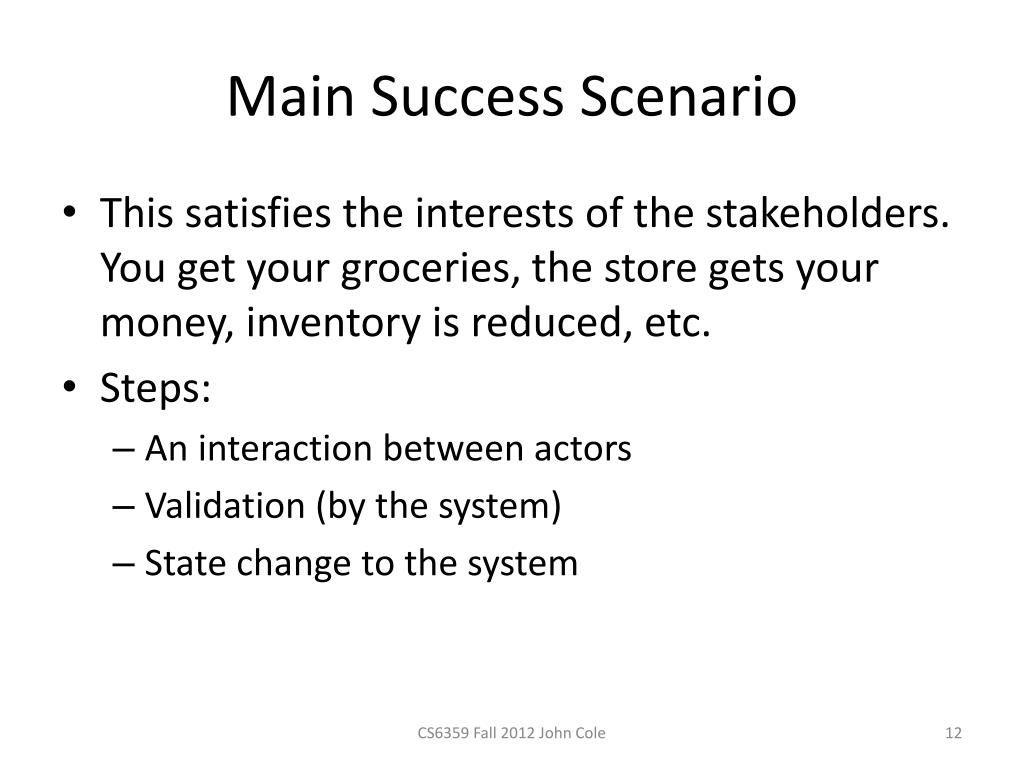 Main Success Scenario

• This satisfies the interests of the stakeholders. You get your groceries, the store gets your money, inventory is reduced, etc.
• Steps:
– An interaction between actors
– Validation (by the system)
– State change to the system

CS6359 Fall 2012 John Cole

12